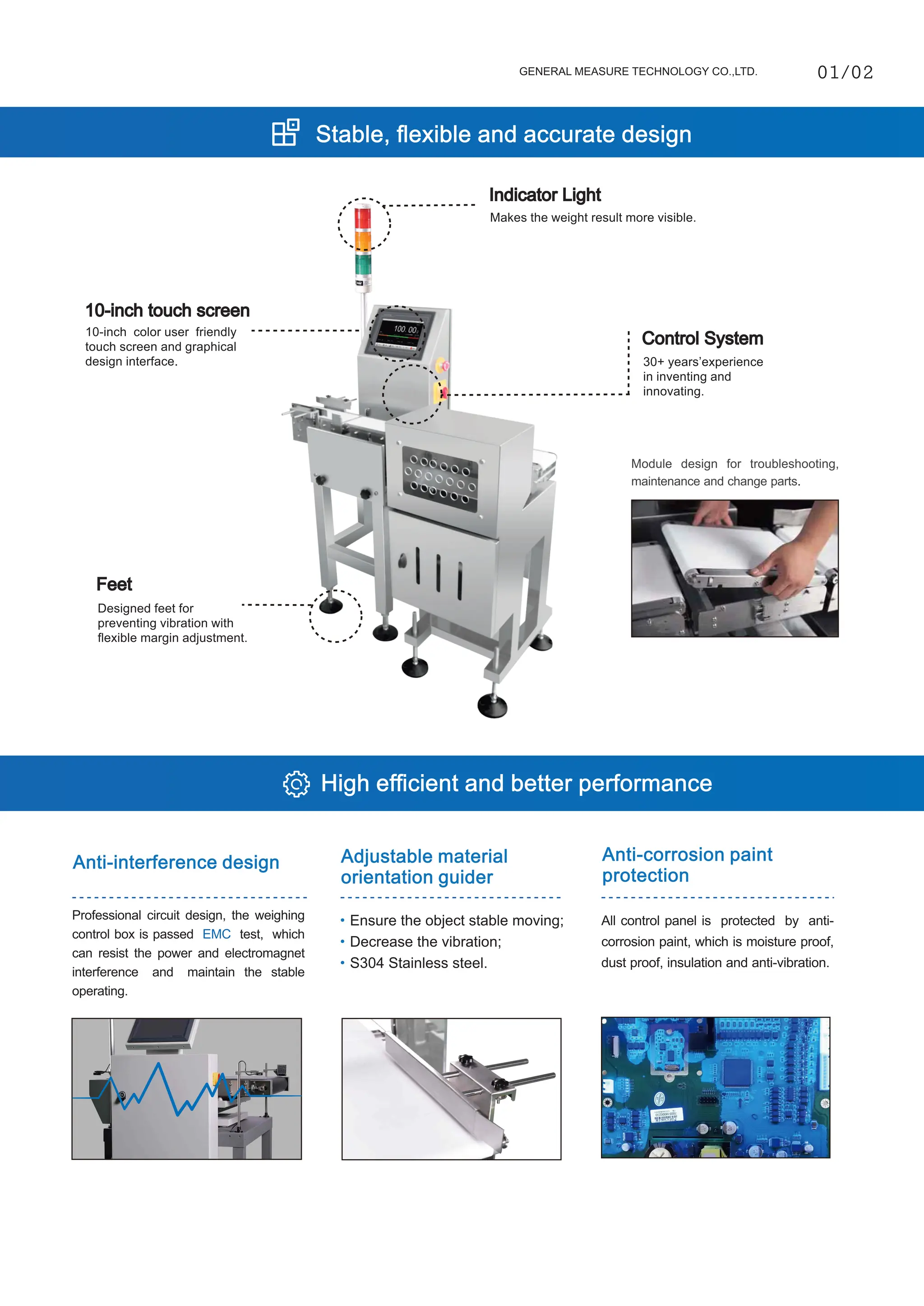 GENERAL MEASURE TECHNOLOGY CO.,LTD. 01/02

Stable, flexible and accurate design

Indicator Light
Makes the weight result more visible.

10-inch touch screen
10-inch color user friendly touch screen and graphical design interface.

100.00

Control System
30+ years'experience in inventing and innovating.

Module design for troubleshooting, maintenance and change parts.

Feet
Designed feet for preventing vibration with flexible margin adjustment.

High efficient and better performance

Anti-interference design

Professional circuit design, the weighing control box is passed EMC test, which can resist the power and electromagnet interference and maintain the stable operating.

Adjustable material orientation guider

• Ensure the object stable moving;
• Decrease the vibration;
• S304 Stainless steel.

Anti-corrosion paint protection

All control panel is protected by anti-corrosion paint, which is moisture proof, dust proof, insulation and anti-vibration.